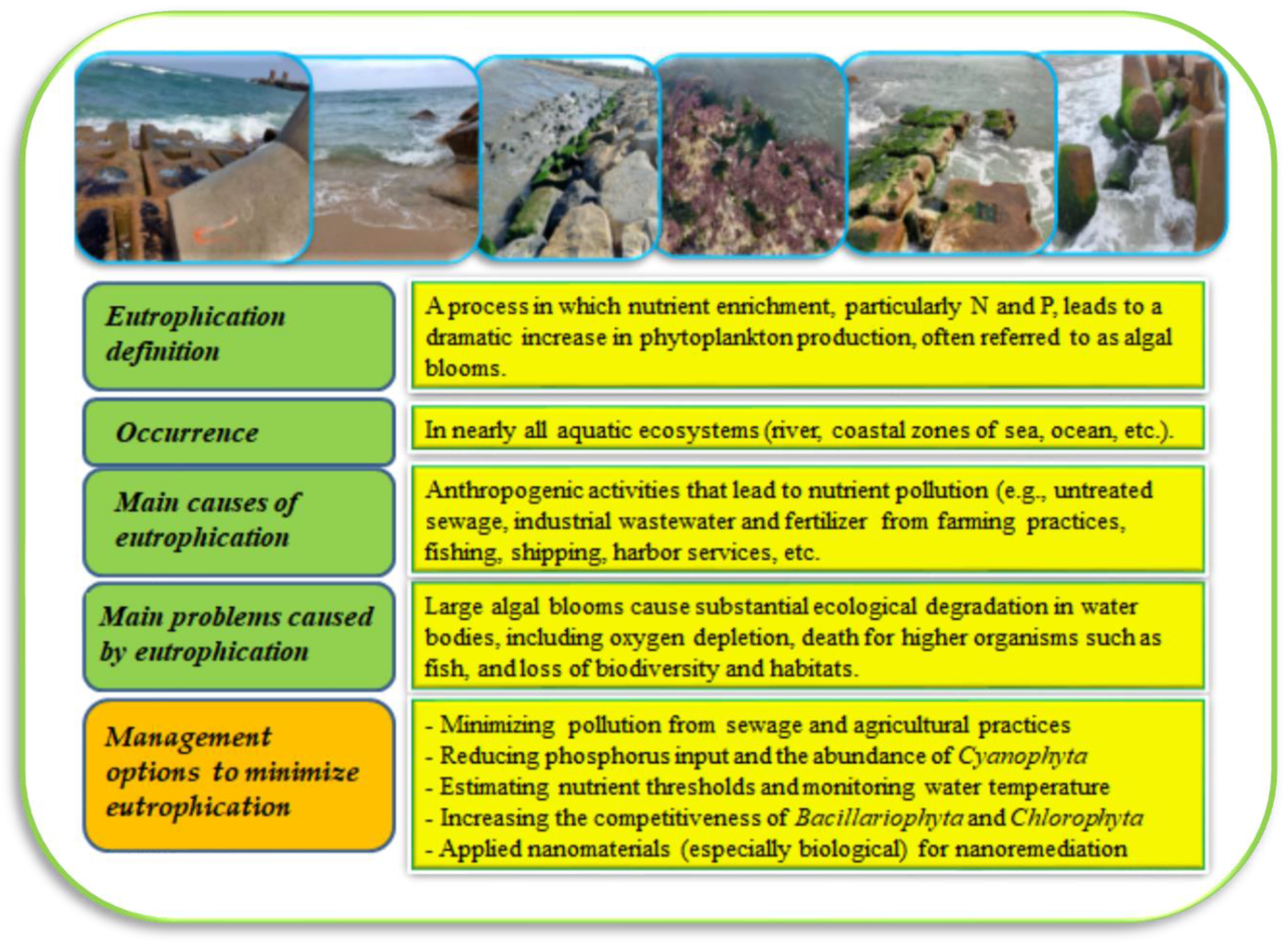 Eutrophication definition

A process in which nutrient enrichment, particularly N and P, leads to a dramatic increase in phytoplankton production, often referred to as algal blooms.

Occurrence

In nearly all aquatic ecosystems (river, coastal zones of sea, ocean, etc.).

Main causes of eutrophication

Anthropogenic activities that lead to nutrient pollution (e.g., untreated sewage, industrial wastewater and fertilizer from farming practices, fishing, shipping, harbor services, etc.

Main problems caused by eutrophication

Large algal blooms cause substantial ecological degradation in water bodies, including oxygen depletion, death for higher organisms such as fish, and loss of biodiversity and habitats.

Management options to minimize eutrophication

- Minimizing pollution from sewage and agricultural practices
- Reducing phosphorus input and the abundance of Cyanophyta
- Estimating nutrient thresholds and monitoring water temperature
- Increasing the competitiveness of Bacillariophyta and Chlorophyta
- Applied nanomaterials (especially biological) for nanoremediation